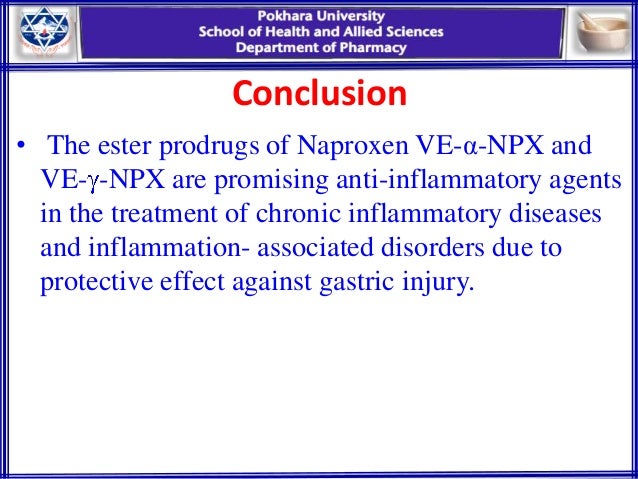 Pokhara University
School of Health and Allied Sciences
Department of Pharmacy

Conclusion

• The ester prodrugs of Naproxen VE-α-NPX and VE-γ-NPX are promising anti-inflammatory agents in the treatment of chronic inflammatory diseases and inflammation- associated disorders due to protective effect against gastric injury.